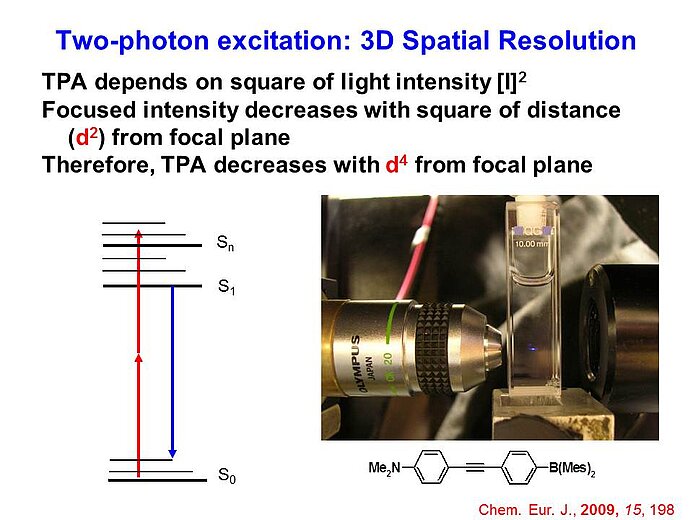 Two-photon excitation: 3D Spatial Resolution

TPA depends on square of light intensity $[I]^2$
Focused intensity decreases with square of distance ($d^2$) from focal plane
Therefore, TPA decreases with $d^4$ from focal plane

$S_n$
$S_1$
$S_0$

10.00 mm
OLYMPUS
JAPAN
20

$Me_2N$
$B(Mes)_2$

Chem. Eur. J., 2009, 15, 198